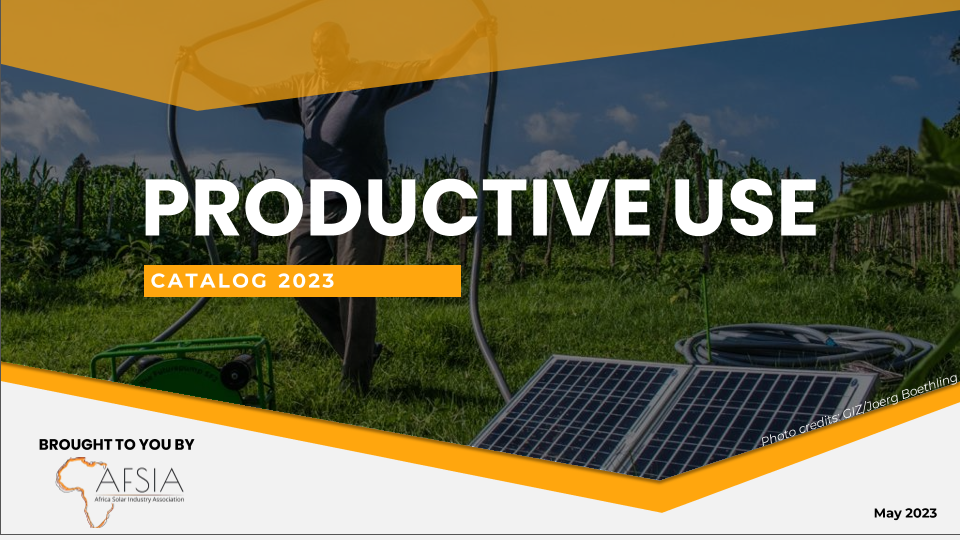 PRODUCTIVE USE

CATALOG 2023

Photo credits: GIZ/Joerg Boethling

BROUGHT TO YOU BY

AFSIA
Africa Solar Industry Association

May 2023